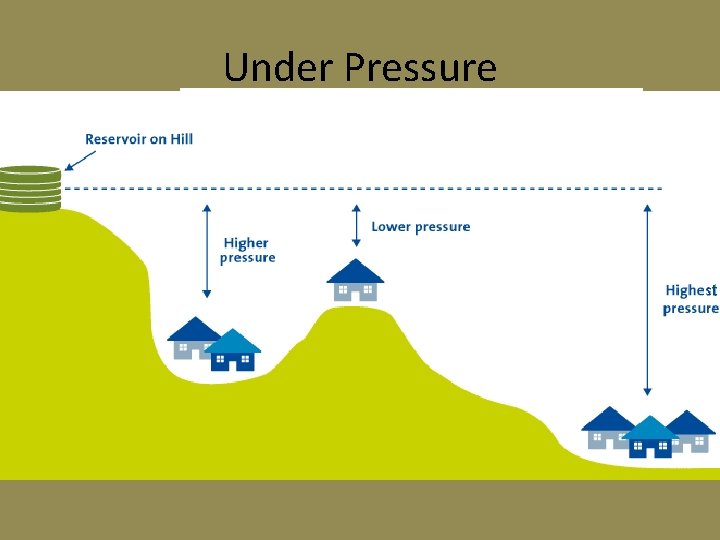 Under Pressure

Reservoir on Hill

Higher pressure

Lower pressure

Highest pressure